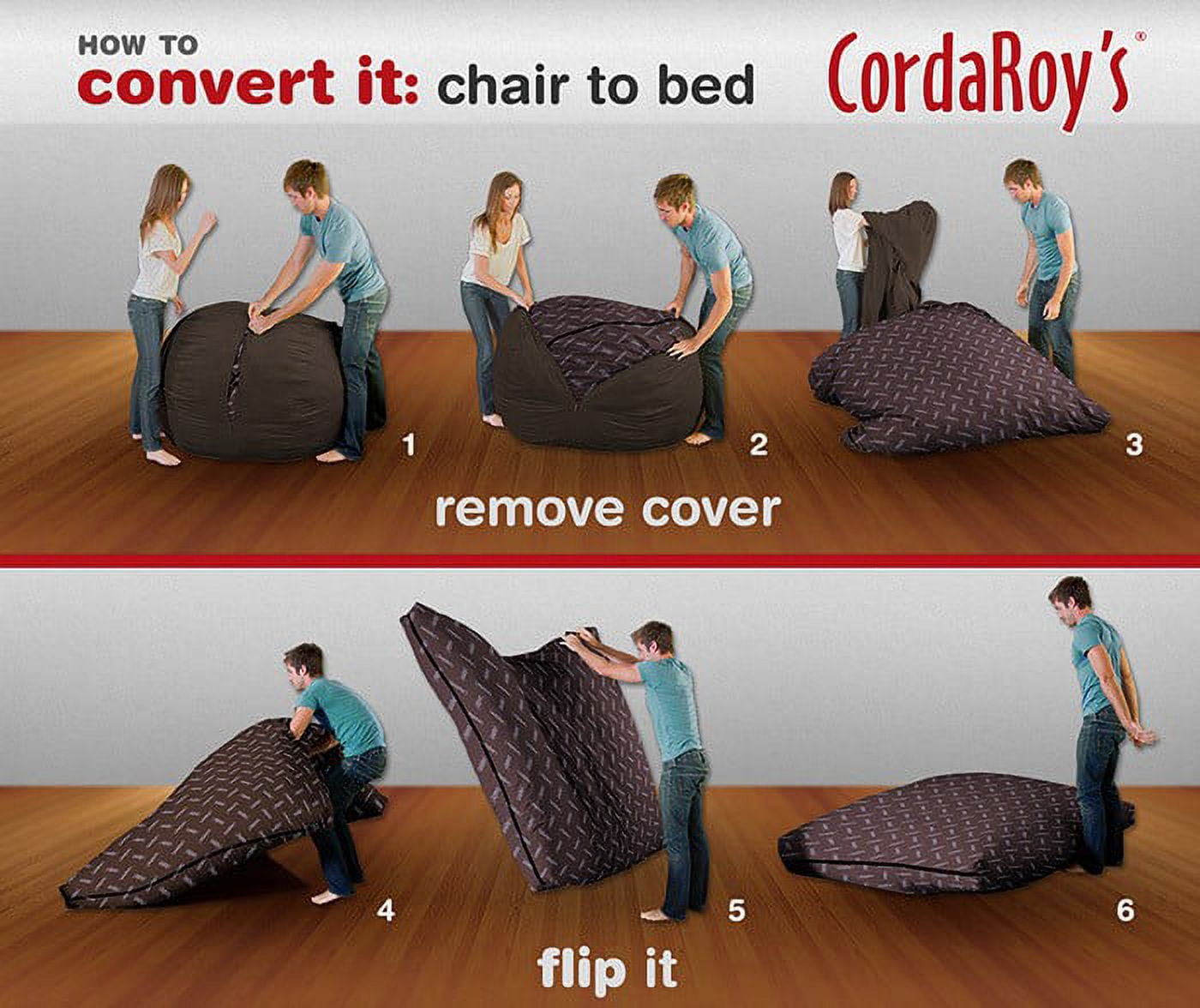 HOW TO
convert it: chair to bed

CordaRoy's®

1

2

3

remove cover

4

5

6

flip it